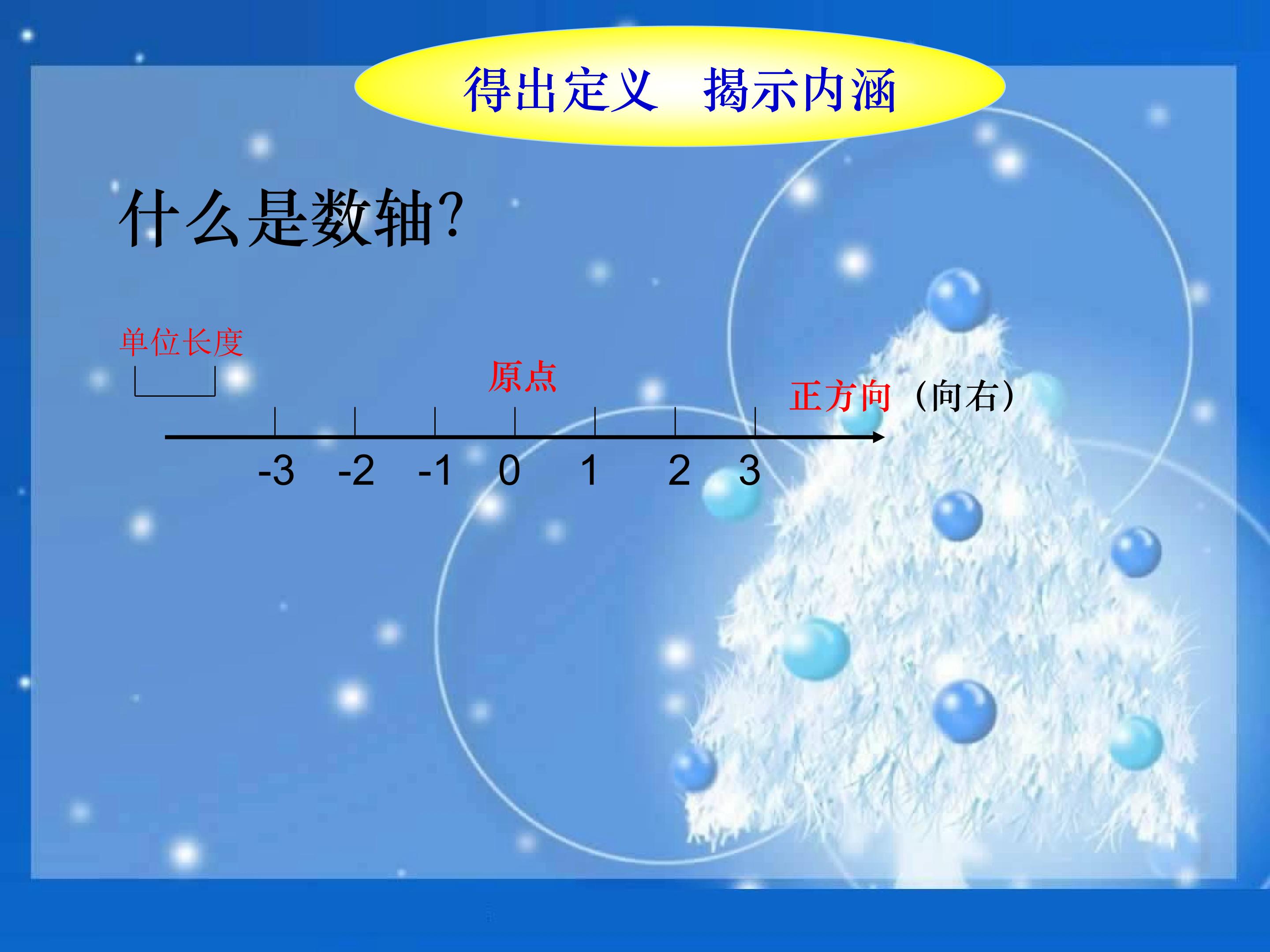 得出定义　揭示内涵

什么是数轴?

单位长度

原点

正方向（向右）

-3　-2　-1　0　1　2　3